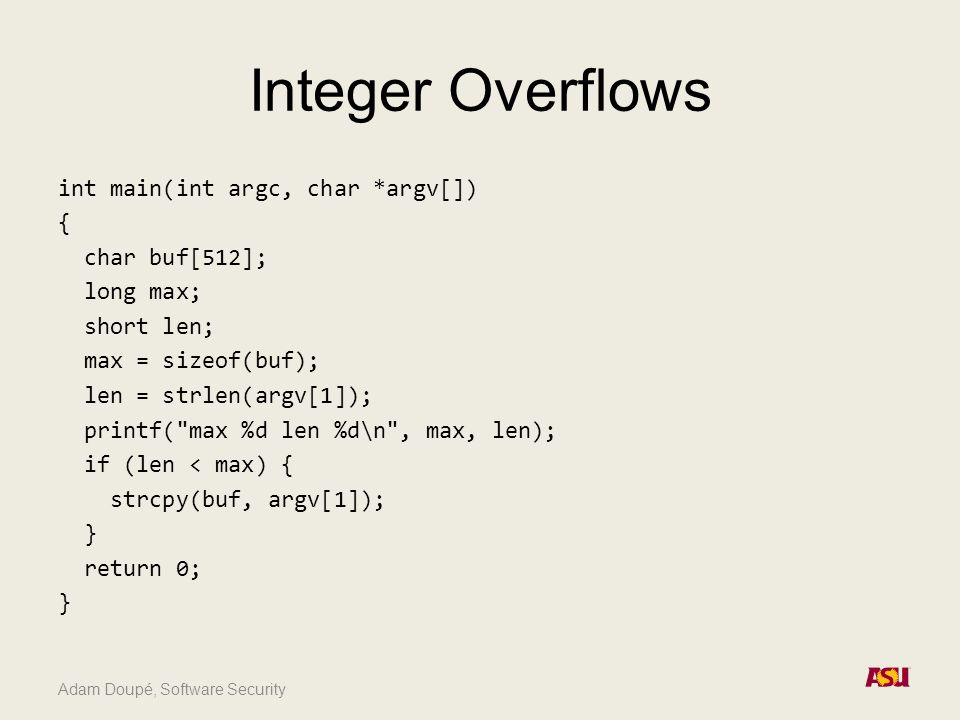 Integer Overflows

int main(int argc, char *argv[])
{
  char buf[512];
  long max;
  short len;
  max = sizeof(buf);
  len = strlen(argv[1]);
  printf("max %d len %d\n", max, len);
  if (len < max) {
    strcpy(buf, argv[1]);
  }
  return 0;
}

Adam Doupé, Software Security

ASU